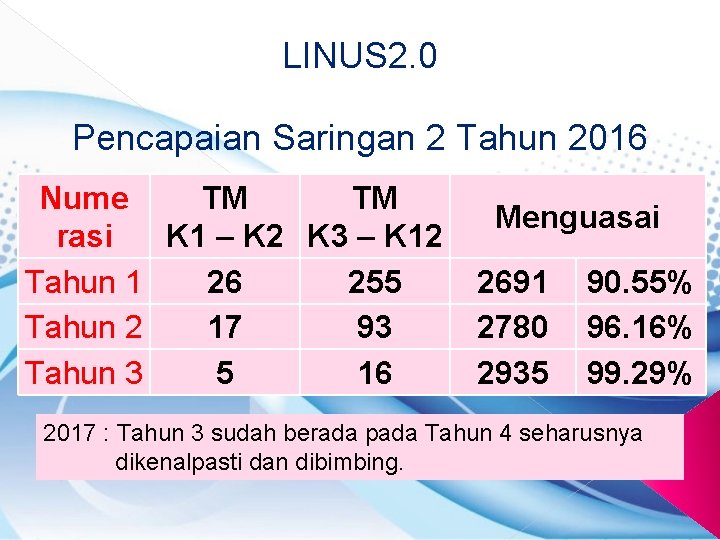 LINUS2.0

Pencapaian Saringan 2 Tahun 2016

| Nume rasi | TM K1 – K2 | TM K3 – K12 | Menguasai | |
|---|---|---|---|---|
| Tahun 1 | 26 | 255 | 2691 | 90.55% |
| Tahun 2 | 17 | 93 | 2780 | 96.16% |
| Tahun 3 | 5 | 16 | 2935 | 99.29% |

2017 : Tahun 3 sudah berada pada Tahun 4 seharusnya dikenalpasti dan dibimbing.